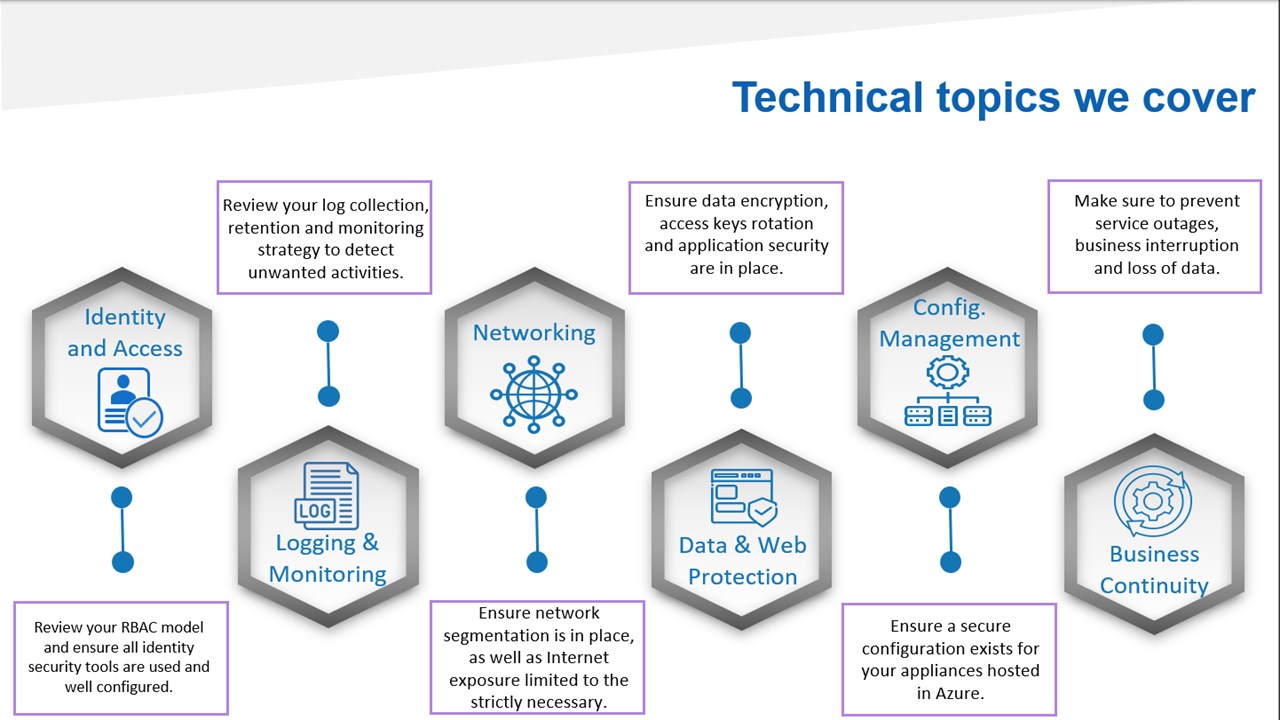 Technical topics we cover

Identity and Access

Review your RBAC model and ensure all identity security tools are used and well configured.

Review your log collection, retention and monitoring strategy to detect unwanted activities.

LOG

Logging & Monitoring

Networking

Ensure network segmentation is in place, as well as Internet exposure limited to the strictly necessary.

Ensure data encryption, access keys rotation and application security are in place.

Data & Web Protection

Config. Management

Ensure a secure configuration exists for your appliances hosted in Azure.

Make sure to prevent service outages, business interruption and loss of data.

Business Continuity